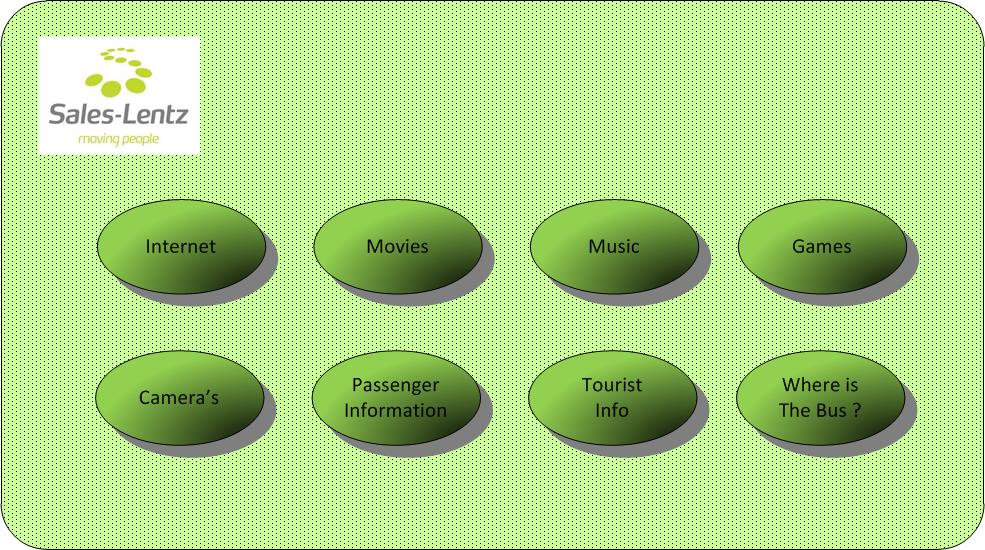 Sales-Lentz
moving people

Internet

Movies

Music

Games

Camera's

Passenger Information

Tourist Info

Where is The Bus ?